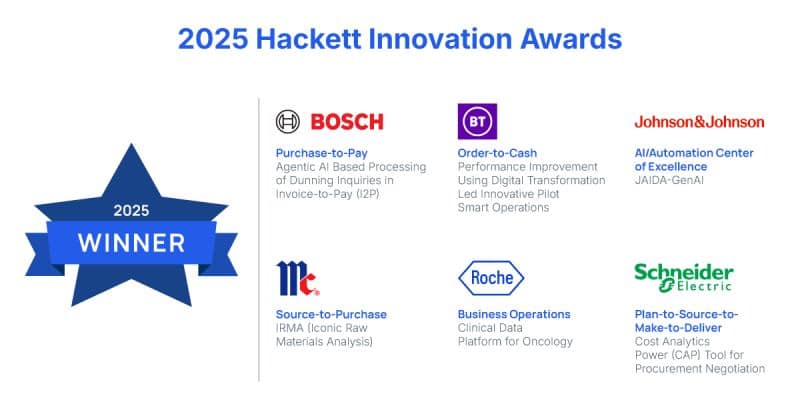 2025 Hackett Innovation Awards

2025
WINNER

BOSCH
Purchase-to-Pay
Agentic AI Based Processing of Dunning Inquiries in Invoice-to-Pay (I2P)

BT
Order-to-Cash
Performance Improvement Using Digital Transformation Led Innovative Pilot Smart Operations

Johnson&Johnson
AI/Automation Center of Excellence
JAIDA-GenAI

Mc
Source-to-Purchase
IRMA (Iconic Raw Materials Analysis)

Roche
Business Operations
Clinical Data Platform for Oncology

Schneider Electric
Plan-to-Source-to-Make-to-Deliver
Cost Analytics Power (CAP) Tool for Procurement Negotiation